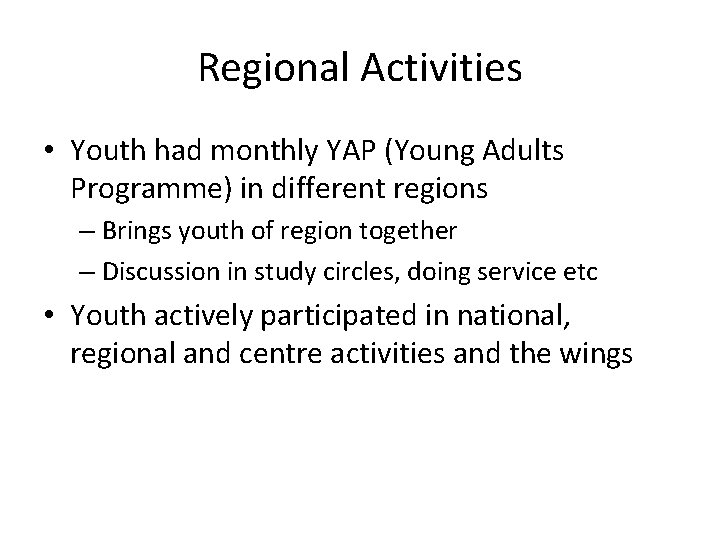 Regional Activities

• Youth had monthly YAP (Young Adults Programme) in different regions
– Brings youth of region together
– Discussion in study circles, doing service etc
• Youth actively participated in national, regional and centre activities and the wings